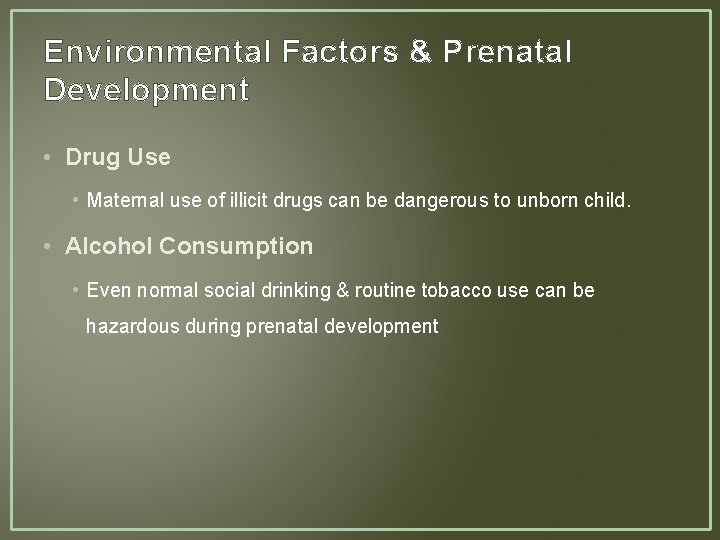 Environmental Factors & Prenatal Development

• Drug Use

• Maternal use of illicit drugs can be dangerous to unborn child.

• Alcohol Consumption

• Even normal social drinking & routine tobacco use can be hazardous during prenatal development